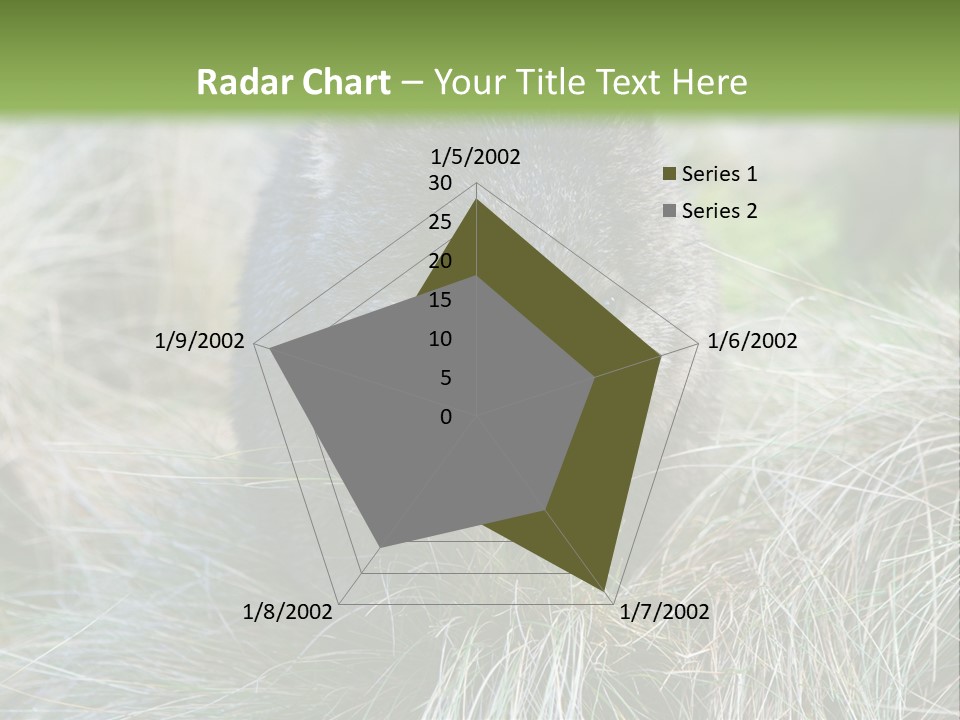 Radar Chart – Your Title Text Here

1/5/2002
30
25
20
15
10
5
0
1/6/2002
1/7/2002
1/8/2002
1/9/2002

Series 1
Series 2